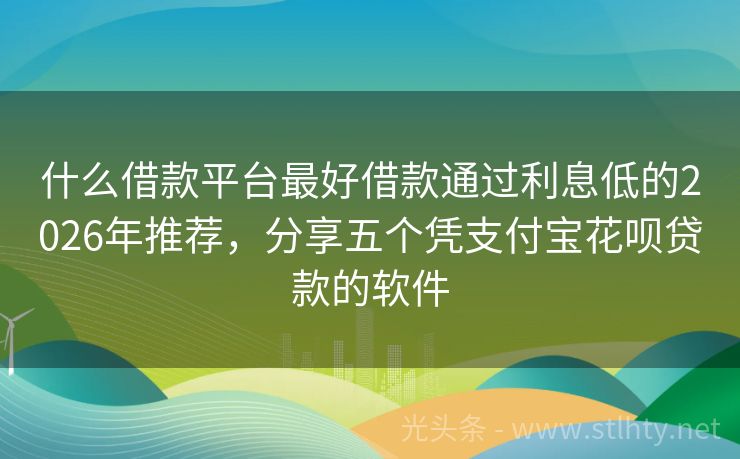 什么借款平台最好借款通过利息低的2026年推荐，分享五个凭支付宝花呗贷款的软件

光头条 - www.stlhty.net